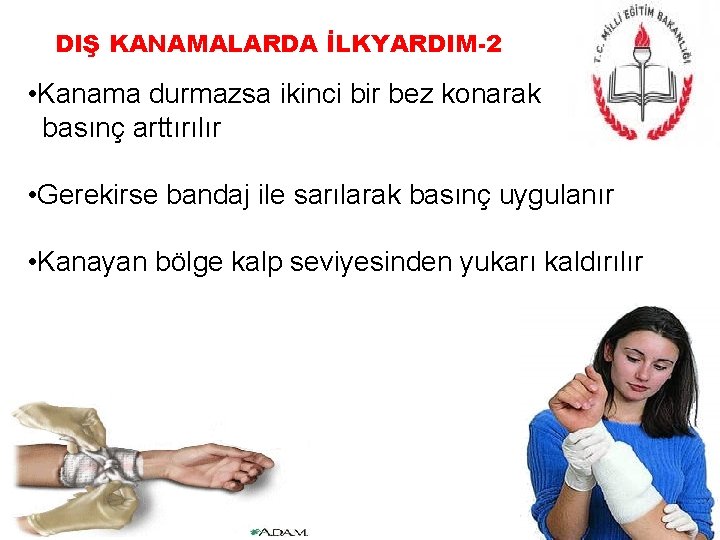 DIŞ KANAMALARDA İLKYARDIM-2

T.C. MİLLİ EĞİTİM BAKANLIĞI

•Kanama durmazsa ikinci bir bez konarak basınç arttırılır

•Gerekirse bandaj ile sarılarak basınç uygulanır

•Kanayan bölge kalp seviyesinden yukarı kaldırılır

A.D.A.M.